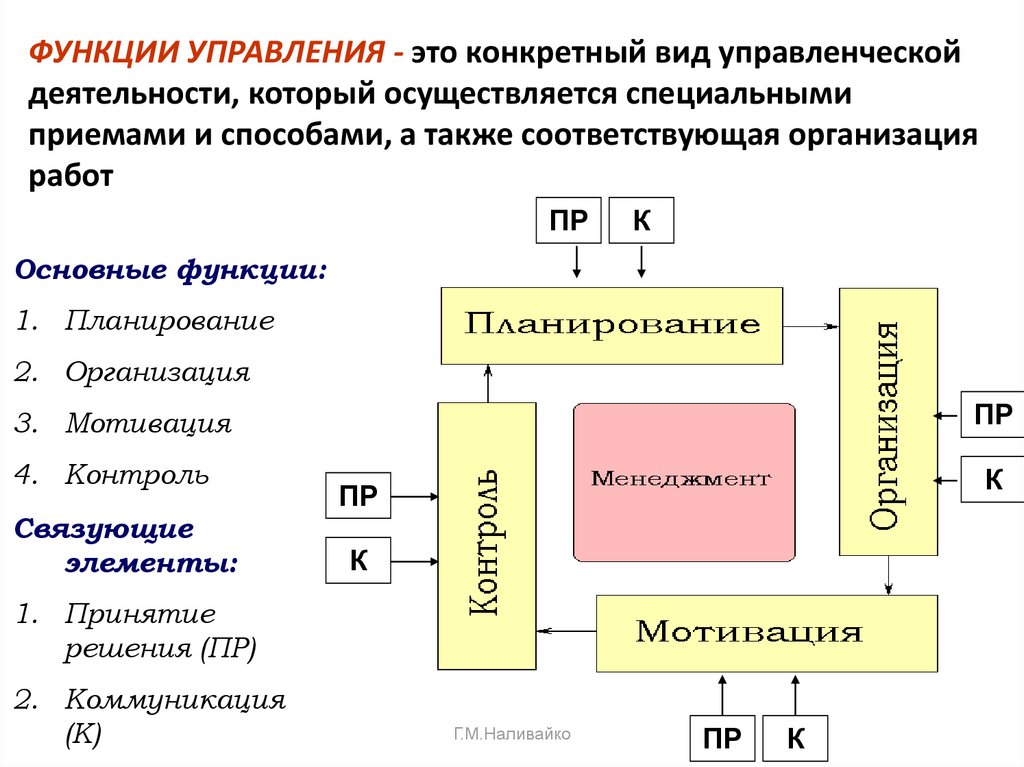 ФУНКЦИИ УПРАВЛЕНИЯ - это конкретный вид управленческой деятельности, который осуществляется специальными приемами и способами, а также соответствующая организация работ

Основные функции:

1. Планирование
2. Организация
3. Мотивация
4. Контроль

Связующие элементы:

1. Принятие решения (ПР)
2. Коммуникация (К)

ПР
К
Планирование
Организация
ПР
К
Менеджмент
ПР
К
Контроль
Мотивация
ПР
К

Г.М.Наливайко